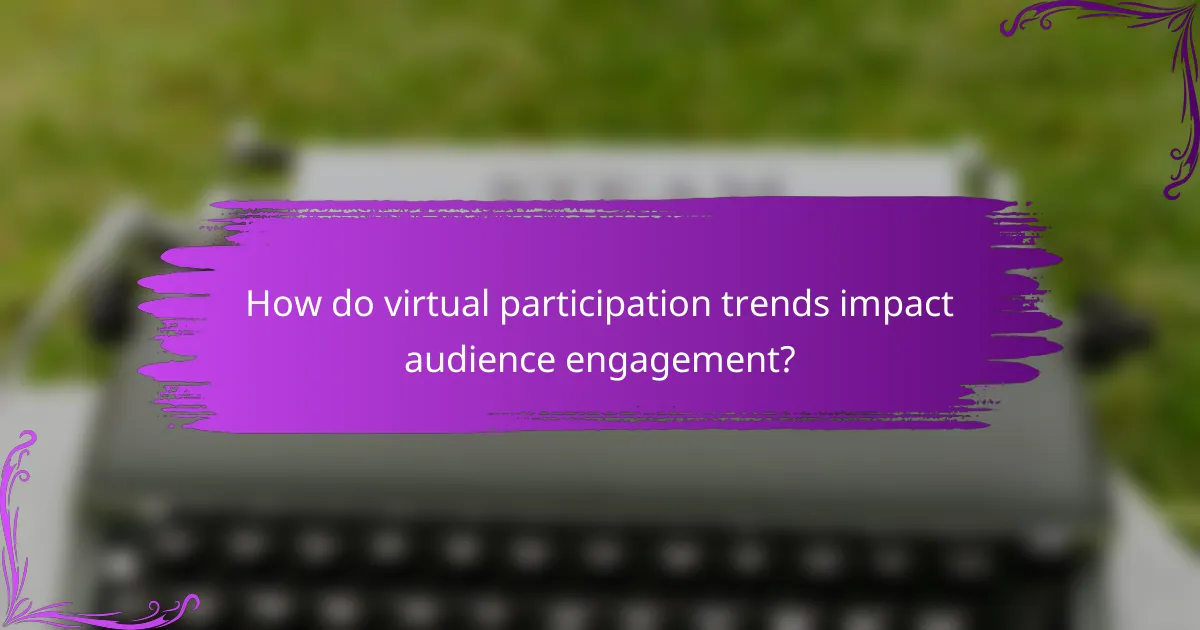 How do virtual participation trends impact audience engagement?